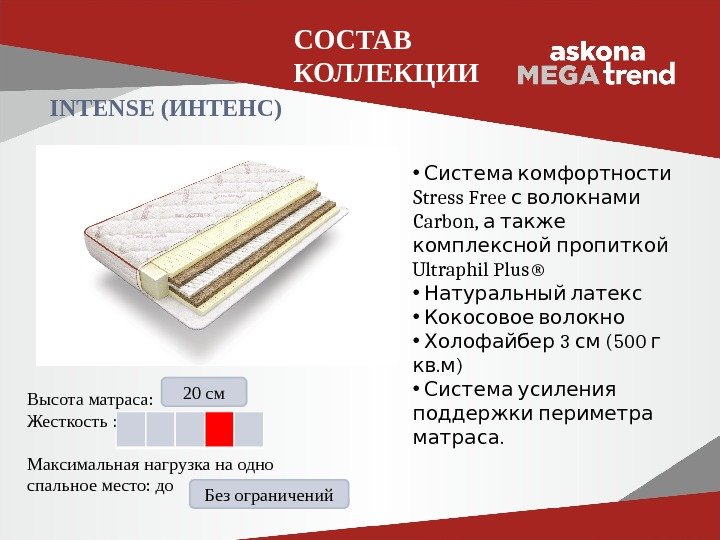 СОСТАВ КОЛЛЕКЦИИ

askona MEGA trend

INTENSE (ИНТЕНС)

• Система комфортности Stress Free с волокнами Carbon, а также комплексной пропиткой Ultraphil Plus®
• Натуральный латекс
• Кокосовое волокно
• Холофайбер 3 см (500 г кв.м)
• Система усиления поддержки периметра матраса.

Высота матраса: 20 см
Жесткость :

Максимальная нагрузка на одно спальное место: до Без ограничений